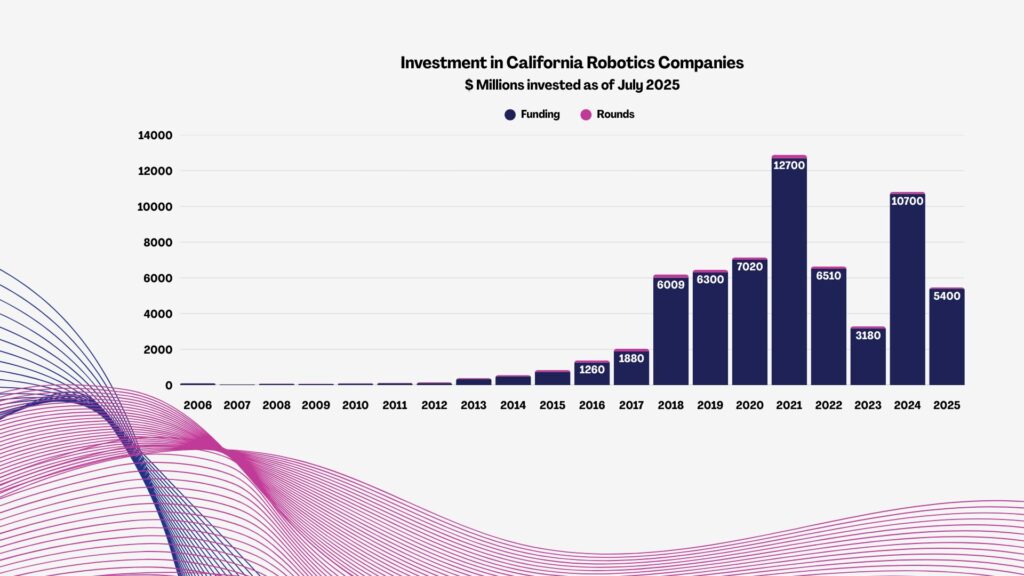 Investment in California Robotics Companies
$ Millions invested as of July 2025

Funding Rounds

14000
12000
10000
8000
6000
4000
2000
0

1260
1880
6009
6300
7020
12700
6510
3180
10700
5400

2006 2007 2008 2009 2010 2011 2012 2013 2014 2015 2016 2017 2018 2019 2020 2021 2022 2023 2024 2025